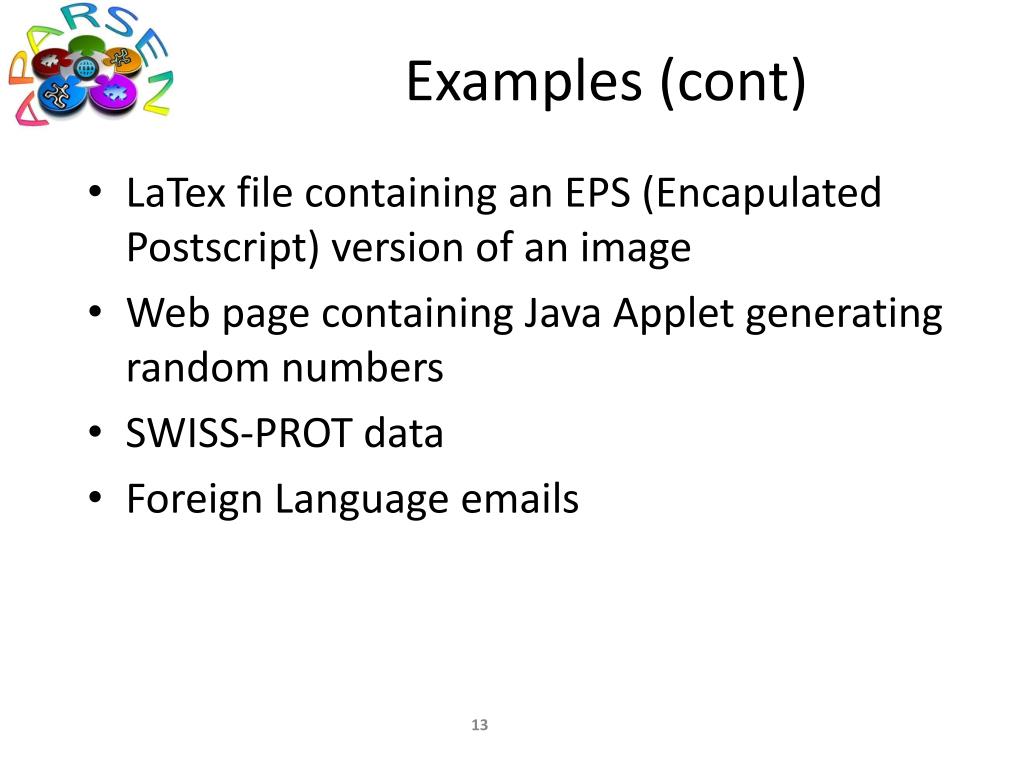 APARSEN

Examples (cont)

• LaTex file containing an EPS (Encapulated Postscript) version of an image
• Web page containing Java Applet generating random numbers
• SWISS-PROT data
• Foreign Language emails

13